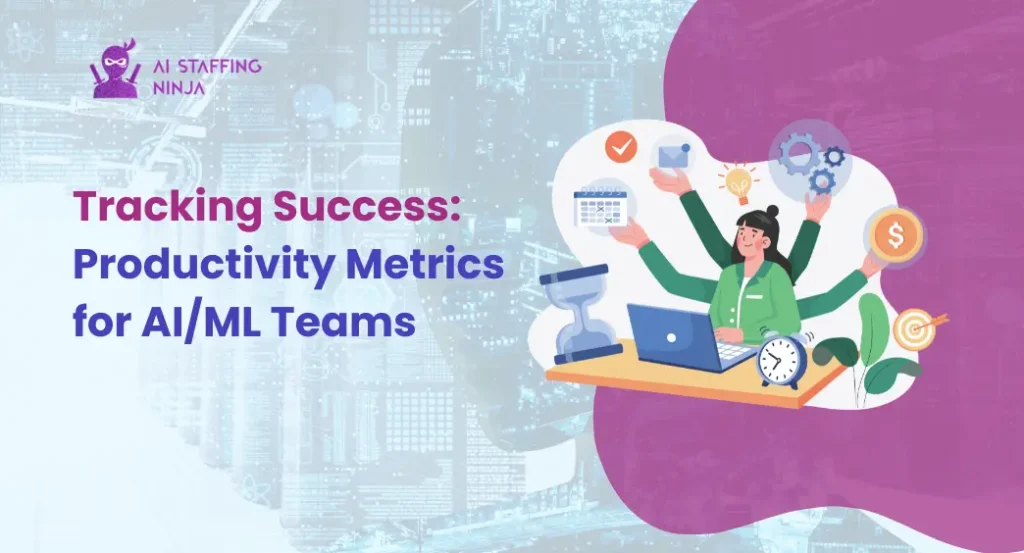 AI STAFFING NINJA

Tracking Success: Productivity Metrics for AI/ML Teams

$